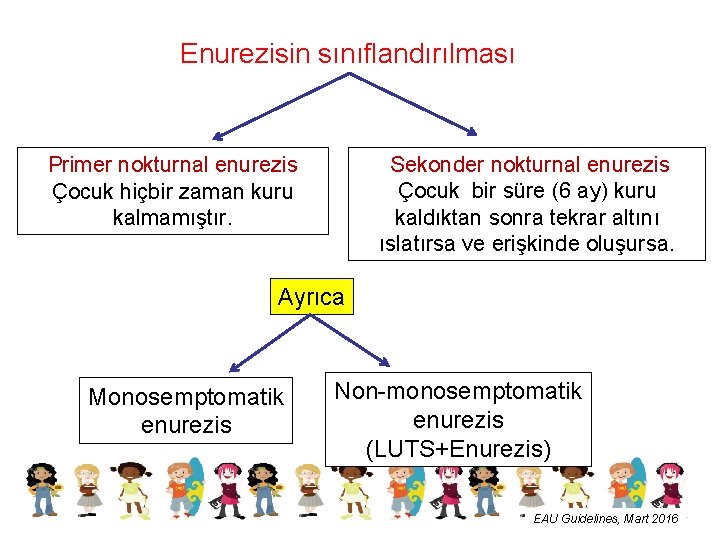 Enurezisin sınıflandırılması

Primer nokturnal enurezis
Çocuk hiçbir zaman kuru kalmamıştır.

Sekonder nokturnal enurezis
Çocuk bir süre (6 ay) kuru kaldıktan sonra tekrar altını ıslatırsa ve erişkinde oluşursa.

Ayrıca

Monosemptomatik enurezis

Non-monosemptomatik enurezis (LUTS+Enurezis)

EAU Guidelines, Mart 2016